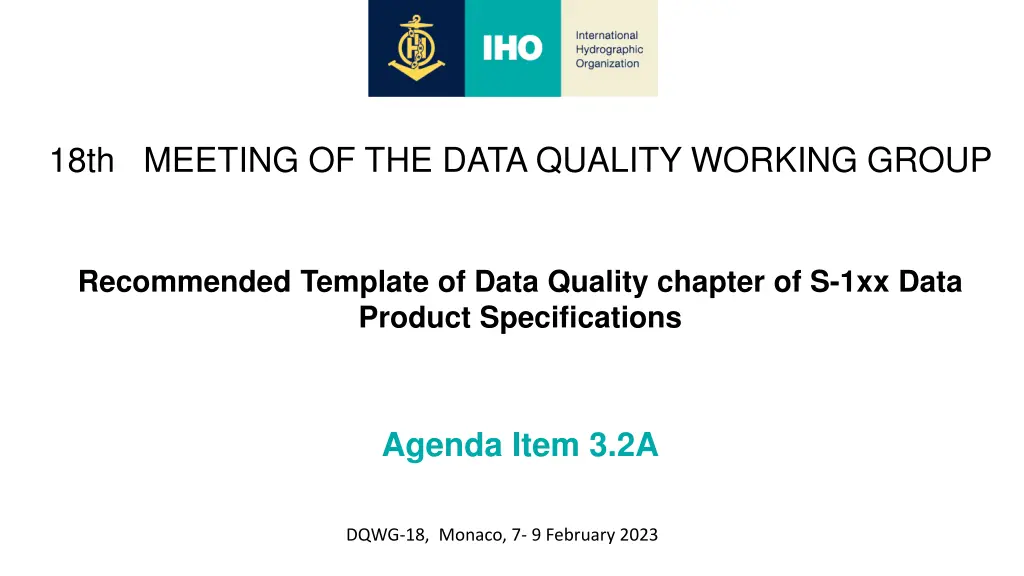 IHO

International Hydrographic Organization

18th MEETING OF THE DATA QUALITY WORKING GROUP

Recommended Template of Data Quality chapter of S-1xx Data Product Specifications

Agenda Item 3.2A

DQWG-18, Monaco, 7- 9 February 2023